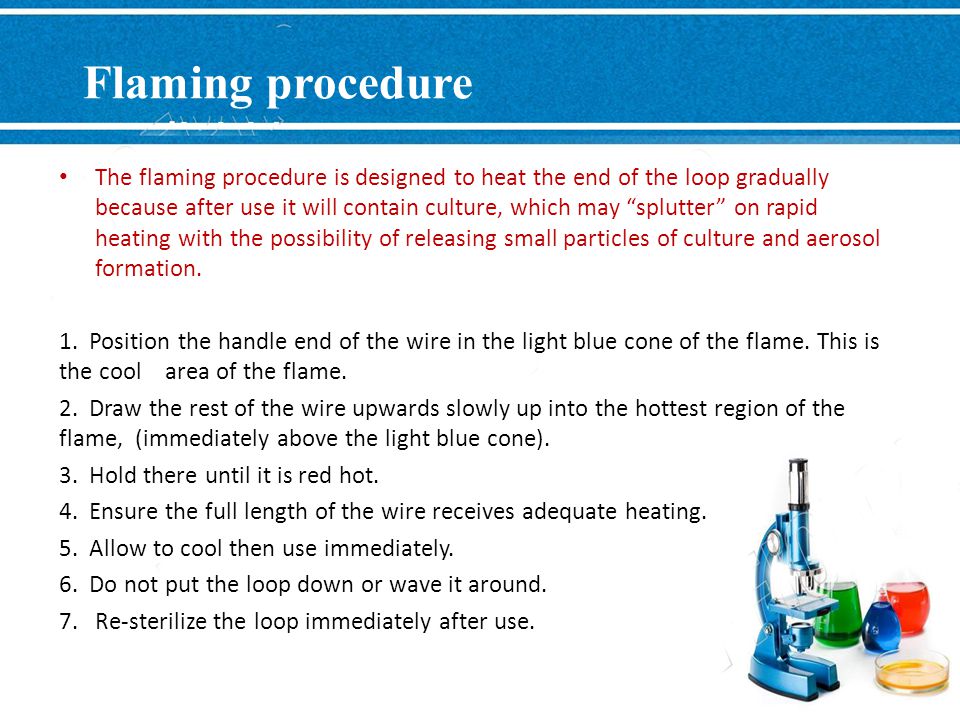 Flaming procedure

• The flaming procedure is designed to heat the end of the loop gradually because after use it will contain culture, which may “splutter” on rapid heating with the possibility of releasing small particles of culture and aerosol formation.

1. Position the handle end of the wire in the light blue cone of the flame. This is the cool area of the flame.

2. Draw the rest of the wire upwards slowly up into the hottest region of the flame, (immediately above the light blue cone).

3. Hold there until it is red hot.

4. Ensure the full length of the wire receives adequate heating.

5. Allow to cool then use immediately.

6. Do not put the loop down or wave it around.

7. Re-sterilize the loop immediately after use.